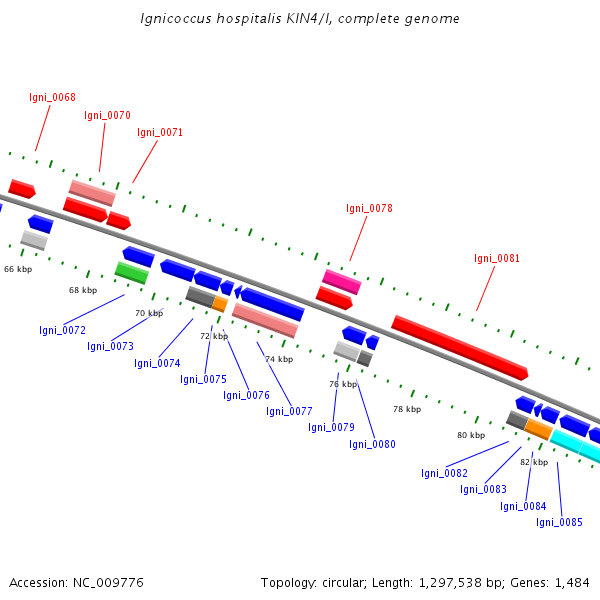 Ignicoccus hospitalis KIN4/I, complete genome

Igni_0068
Igni_0070
Igni_0071
Igni_0078
Igni_0081

66 kbp
68 kbp
70 kbp
72 kbp
74 kbp
76 kbp
78 kbp
80 kbp
82 kbp

Igni_0072
Igni_0073
Igni_0074
Igni_0075
Igni_0076
Igni_0077
Igni_0079
Igni_0080
Igni_0082
Igni_0083
Igni_0084
Igni_0085

Accession: NC_009776
Topology: circular; Length: 1,297,538 bp; Genes: 1,484